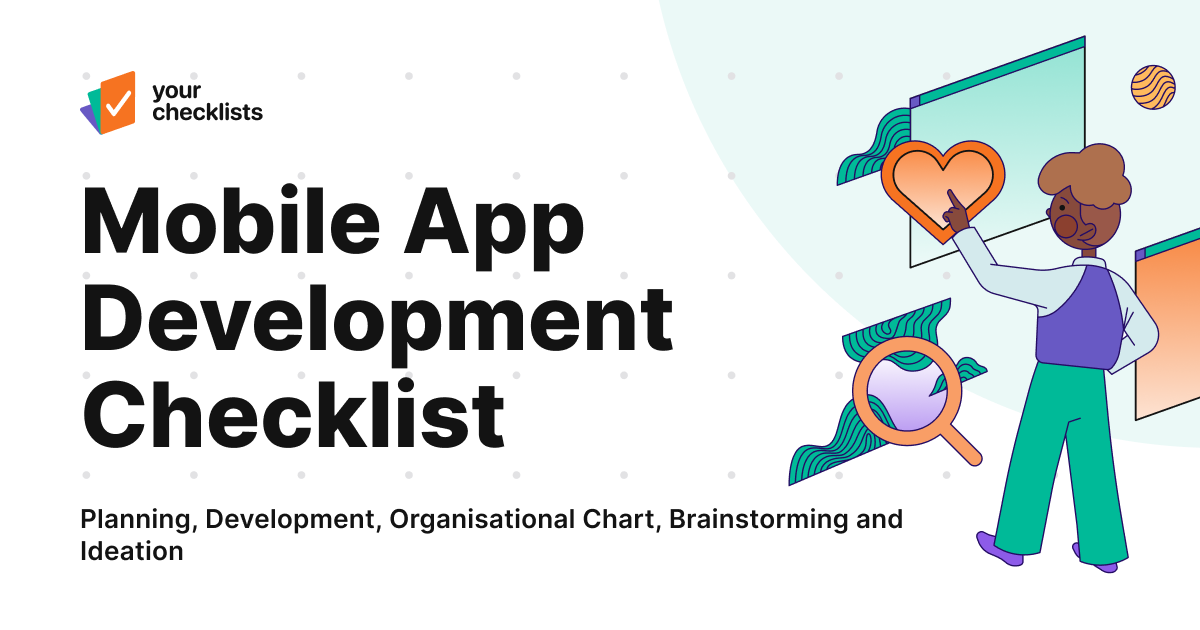 your checklists

Mobile App Development Checklist

Planning, Development, Organisational Chart, Brainstorming and Ideation